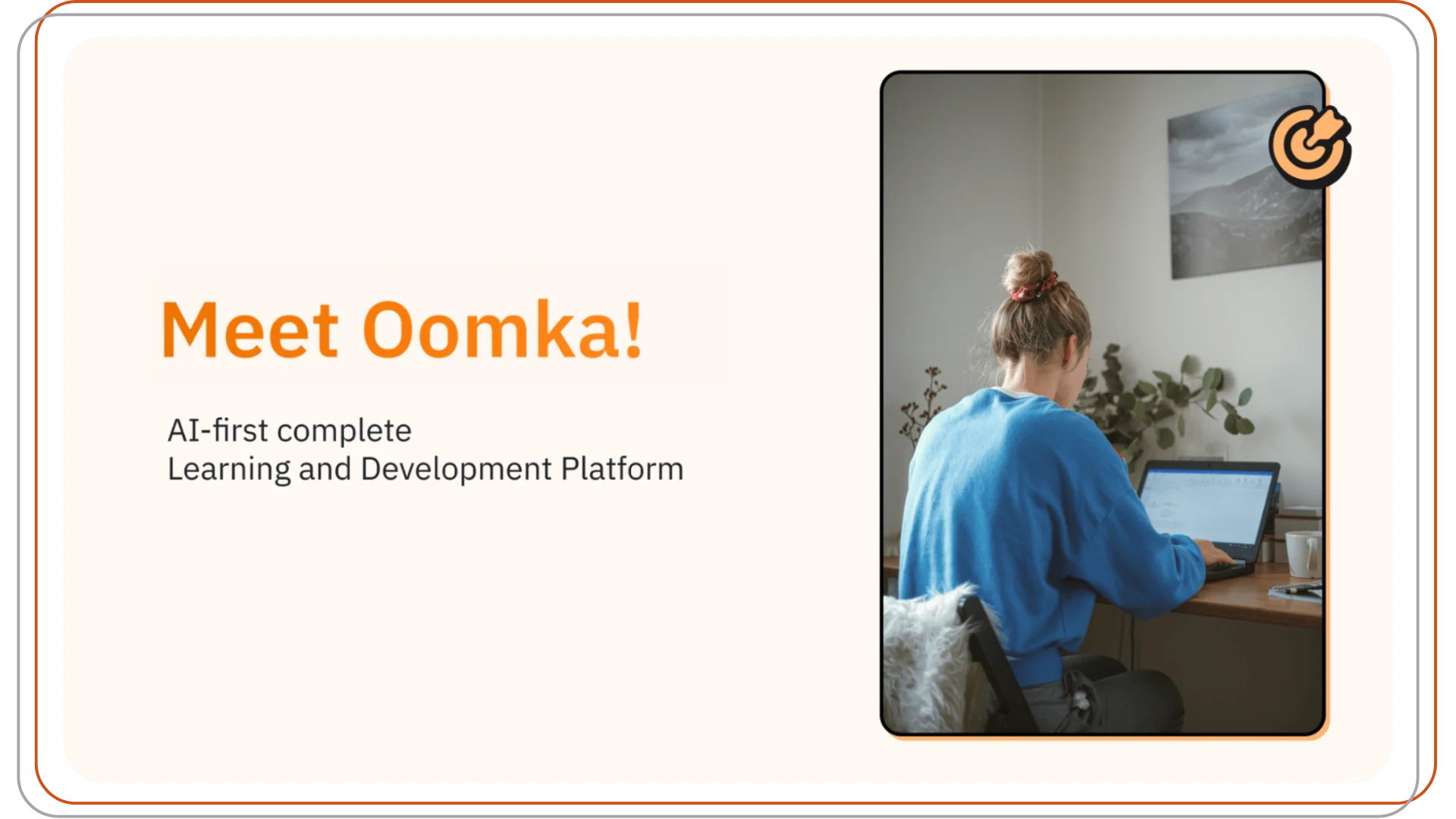 Meet Oomka!

AI-first complete
Learning and Development Platform